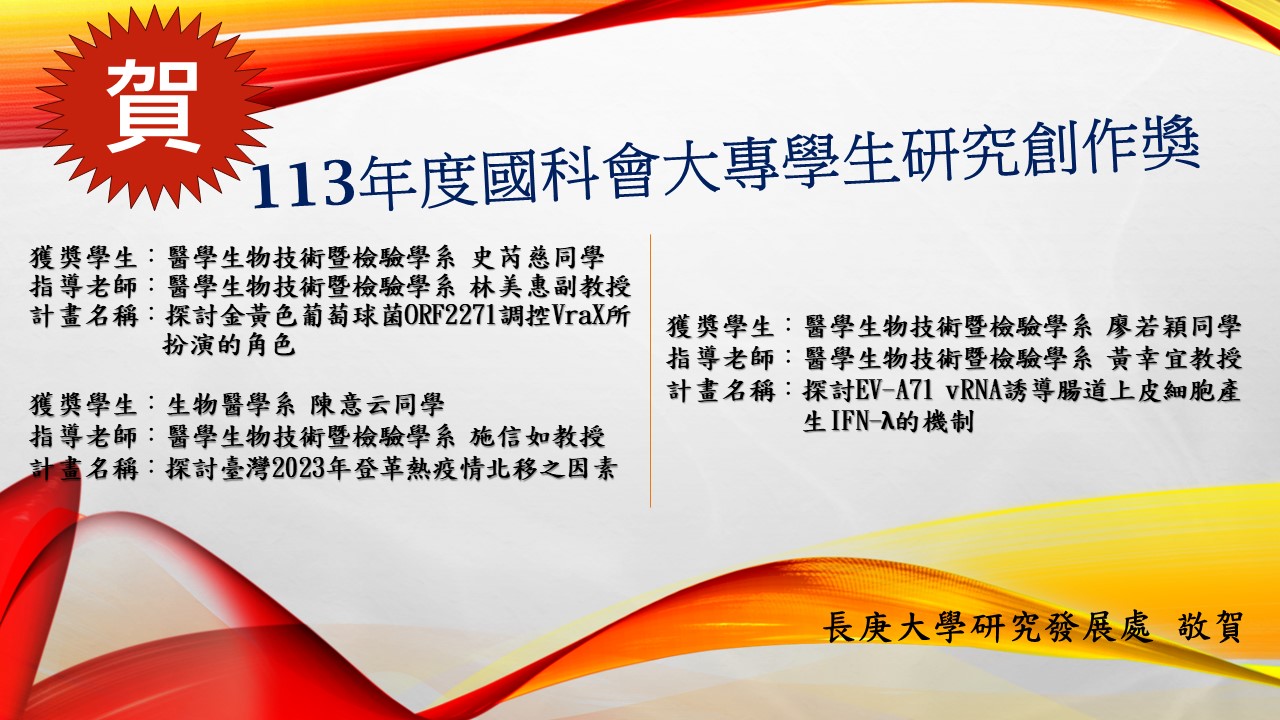 賀

113年度國科會大專學生研究創作獎

獲獎學生：醫學生物技術暨檢驗學系 史芮慈同學
指導老師：醫學生物技術暨檢驗學系 林美惠副教授
計畫名稱：探討金黃色葡萄球菌ORF2271調控VraX所扮演的角色

獲獎學生：生物醫學系 陳意云同學
指導老師：醫學生物技術暨檢驗學系 施信如教授
計畫名稱：探討臺灣2023年登革熱疫情北移之因素

獲獎學生：醫學生物技術暨檢驗學系 廖若穎同學
指導老師：醫學生物技術暨檢驗學系 黃幸宜教授
計畫名稱：探討EV-A71 vRNA誘導腸道上皮細胞產生IFN-λ的機制

長庚大學研究發展處 敬賀